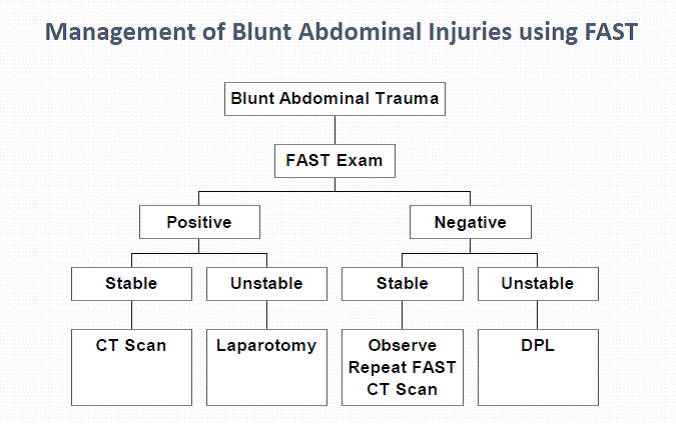 Management of Blunt Abdominal Injuries using FAST

Blunt Abdominal Trauma

FAST Exam

Positive

Negative

Stable

Unstable

Stable

Unstable

CT Scan

Laparotomy

Observe
Repeat FAST
CT Scan

DPL